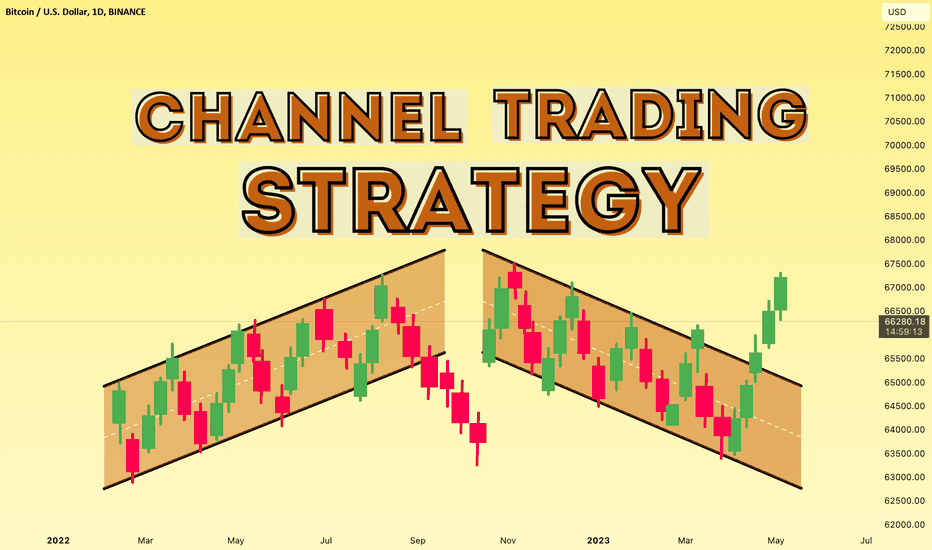 Bitcoin / U.S. Dollar, 1D, BINANCE

USD

CHANNEL TRADING
STRATEGY

72500.00
72000.00
71500.00
71000.00
70500.00
70000.00
69500.00
69000.00
68500.00
68000.00
67500.00
67000.00
66500.00
66280.18
14:59:13
65500.00
65000.00
64500.00
64000.00
63500.00
63000.00
62500.00
62000.00

2022 Mar May Jul Sep Nov 2023 Mar May Jul